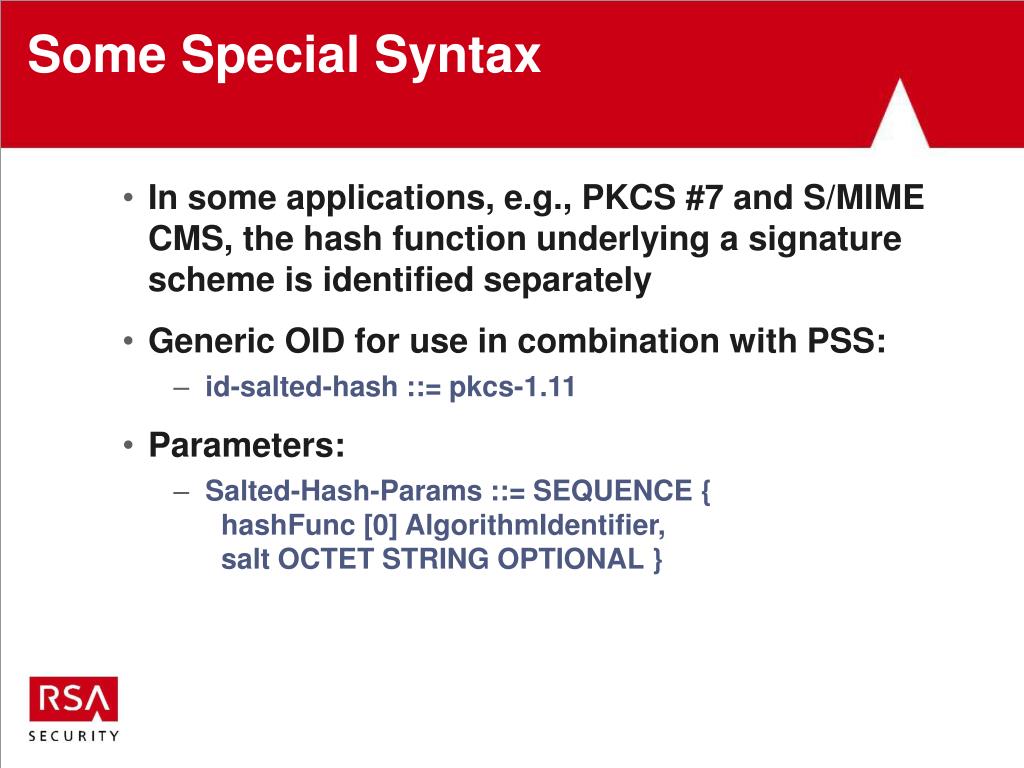 Some Special Syntax

• In some applications, e.g., PKCS #7 and S/MIME CMS, the hash function underlying a signature scheme is identified separately

• Generic OID for use in combination with PSS:
– id-salted-hash ::= pkcs-1.11

• Parameters:
– Salted-Hash-Params ::= SEQUENCE {
hashFunc [0] AlgorithmIdentifier,
salt OCTET STRING OPTIONAL }

RSA
SECURITY